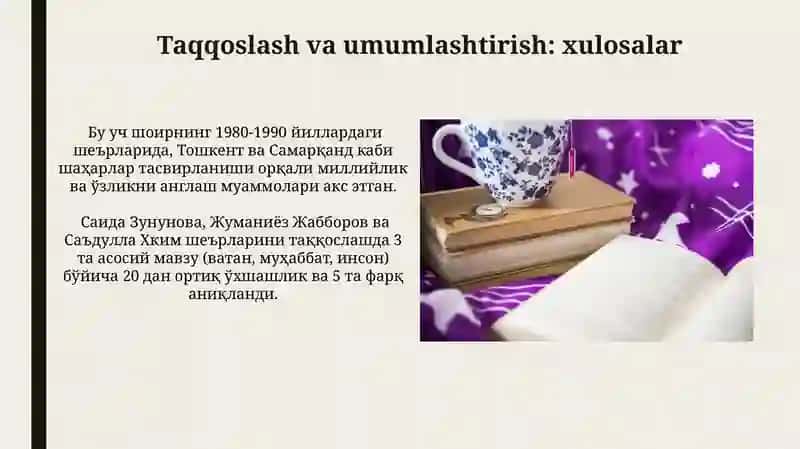 Taqqoslash va umumlashtirish: xulosalar

Бу уч шоирнинг 1980-1990 йиллардаги шеърларида, Тошкент ва Самарқанд каби шаҳарлар тасвирланиши орқали миллийлик ва ўзликни англаш муаммолари акс этган.

Саида Зунунова, Жуманиёз Жабборов ва Саъдулла Хким шеърларини таққослашда 3 та асосий мавзу (ватан, муҳаббат, инсон) бўйича 20 дан ортиқ ўхшашлик ва 5 та фарқ аниқланди.